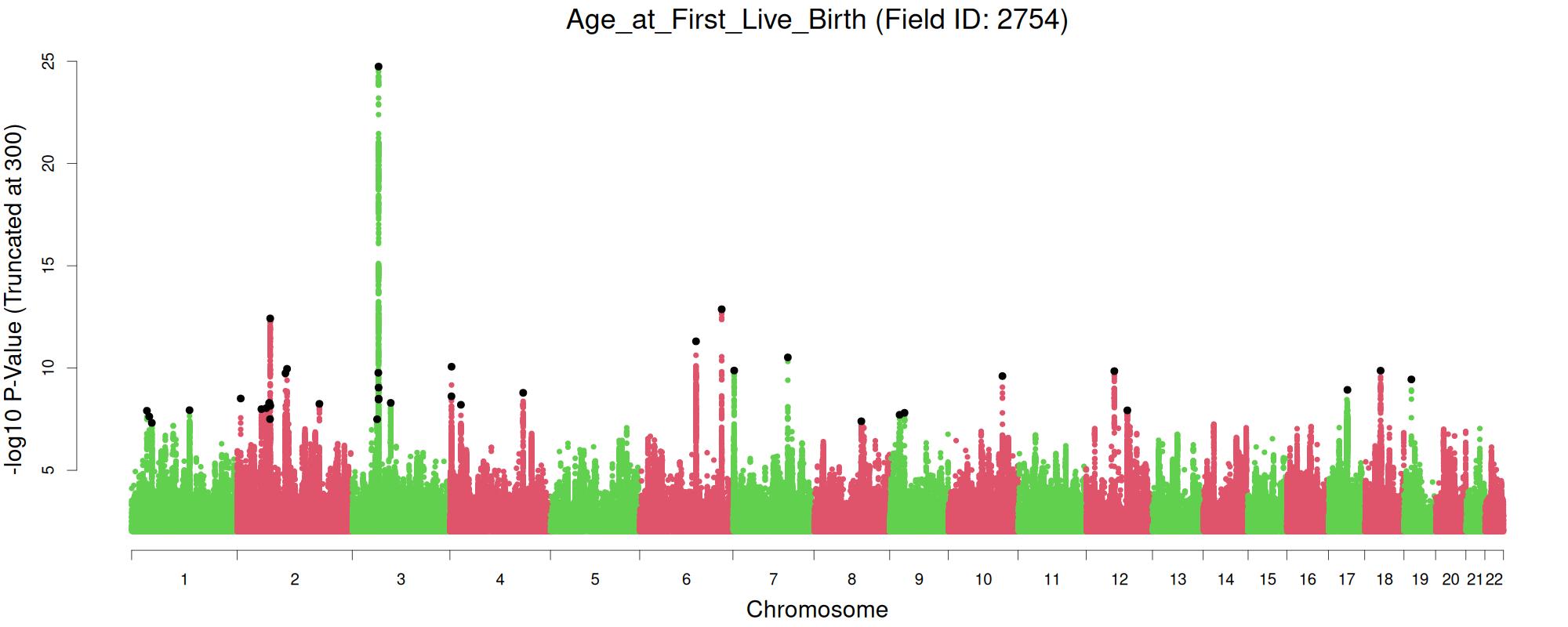 Age_at_First_Live_Birth (Field ID: 2754)

-log10 P-Value (Truncated at 300)

25
20
15
10
5

1 2 3 4 5 6 7 8 9 10 11 12 13 14 15 16 17 18 19 20 21 22

Chromosome